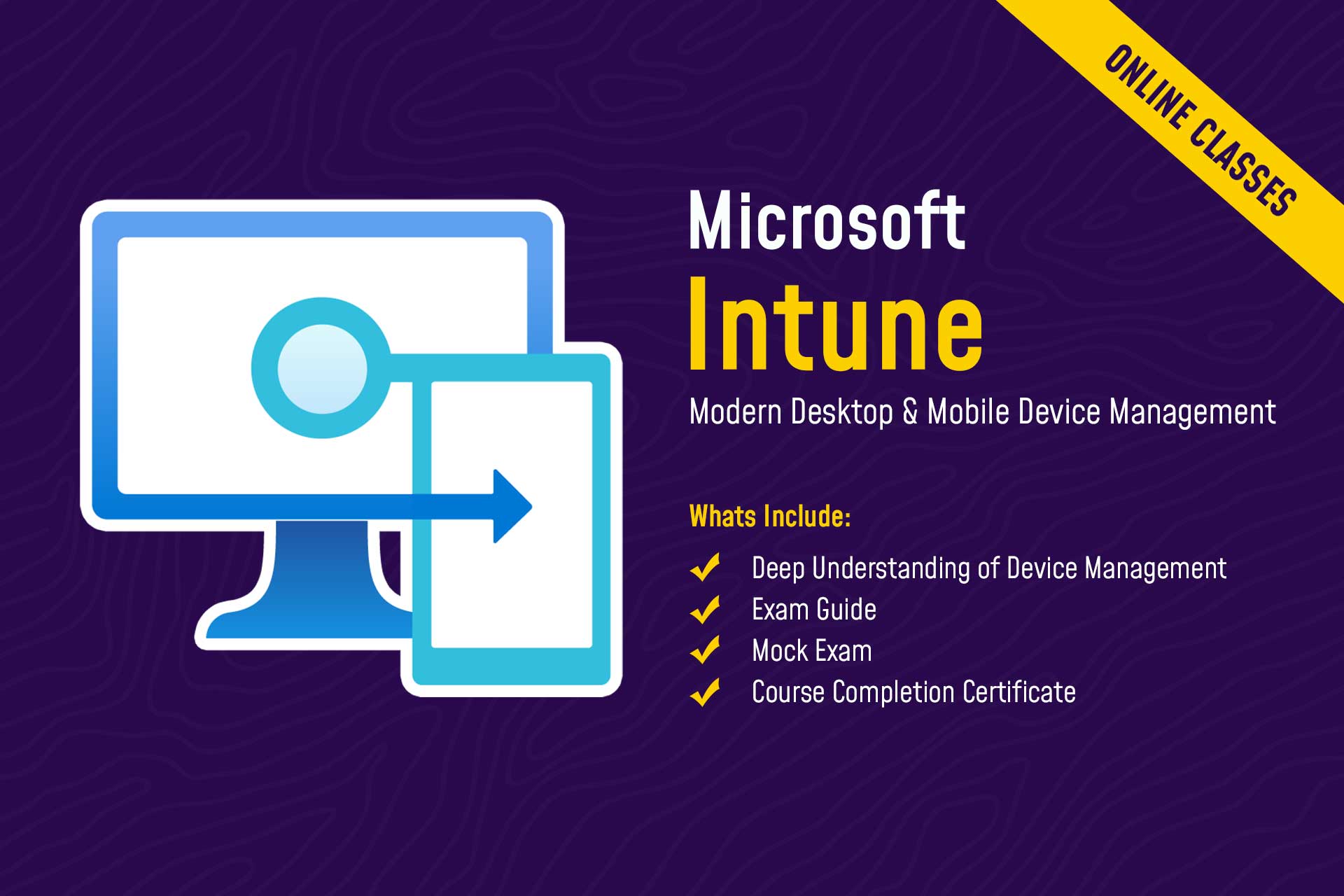 ONLINE CLASSES

Microsoft
Intune
Modern Desktop & Mobile Device Management

Whats Include:

Deep Understanding of Device Management
Exam Guide
Mock Exam
Course Completion Certificate